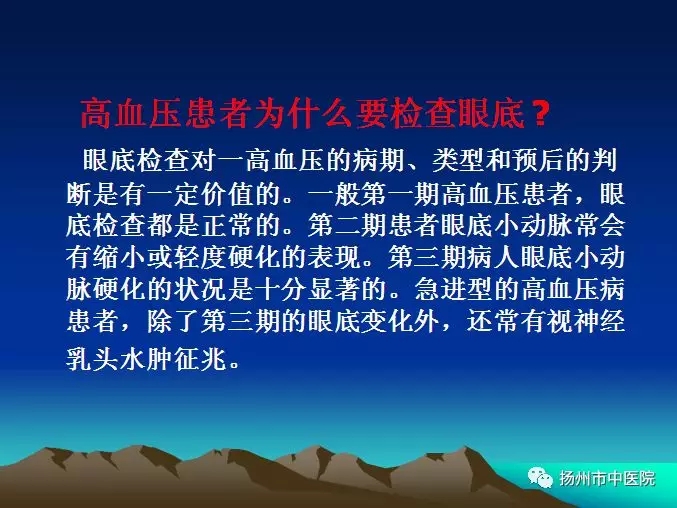 高血压患者为什么要检查眼底？

眼底检查对一高血压的病期、类型和预后的判断是有一定价值的。一般第一期高血压患者，眼底检查都是正常的。第二期患者眼底小动脉常会有缩小或轻度硬化的表现。第三期病人眼底小动脉硬化的状况是十分显著的。急进型的高血压病患者，除了第三期的眼底变化外，还常有视神经乳头水肿征兆。

扬州市中医院